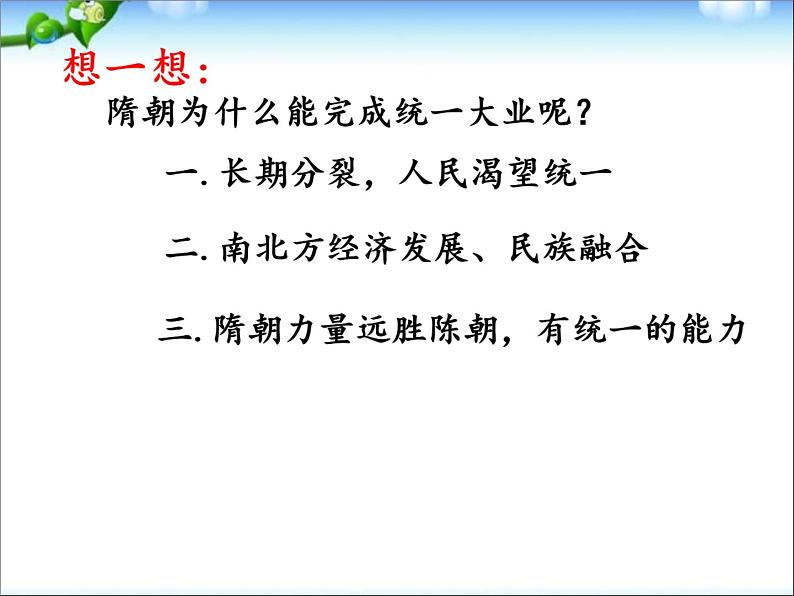 想一想：

隋朝为什么能完成统一大业呢？

一. 长期分裂，人民渴望统一

二. 南北方经济发展、民族融合

三. 隋朝力量远胜陈朝，有统一的能力